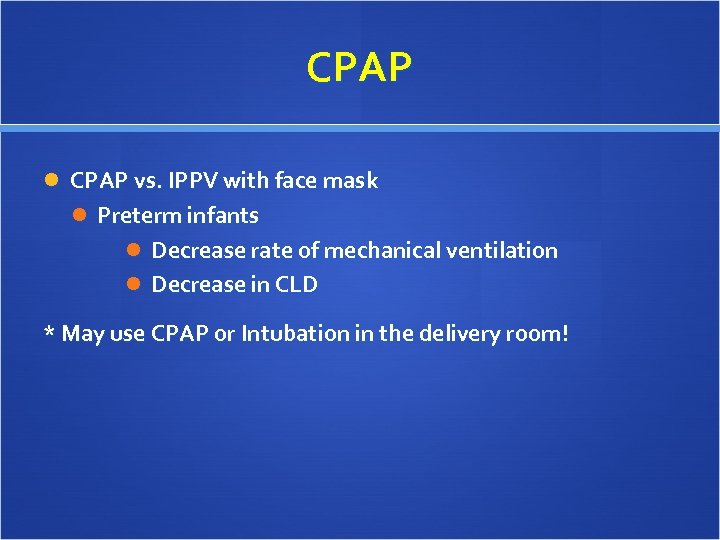 CPAP

CPAP vs. IPPV with face mask

Preterm infants

Decrease rate of mechanical ventilation

Decrease in CLD

* May use CPAP or Intubation in the delivery room!